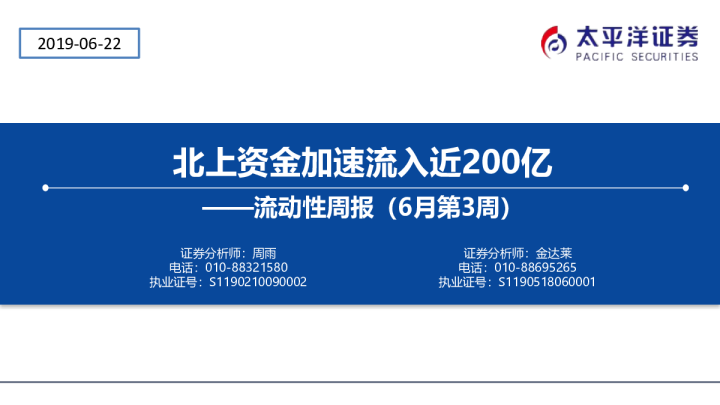 2019-06-22

太平洋证券
PACIFIC SECURITIES

北上资金加速流入近200亿

——流动性周报（6月第3周）

证券分析师：周雨
电话：010-88321580
执业证号：S1190210090002

证券分析师：金达莱
电话：010-88695265
执业证号：S1190518060001